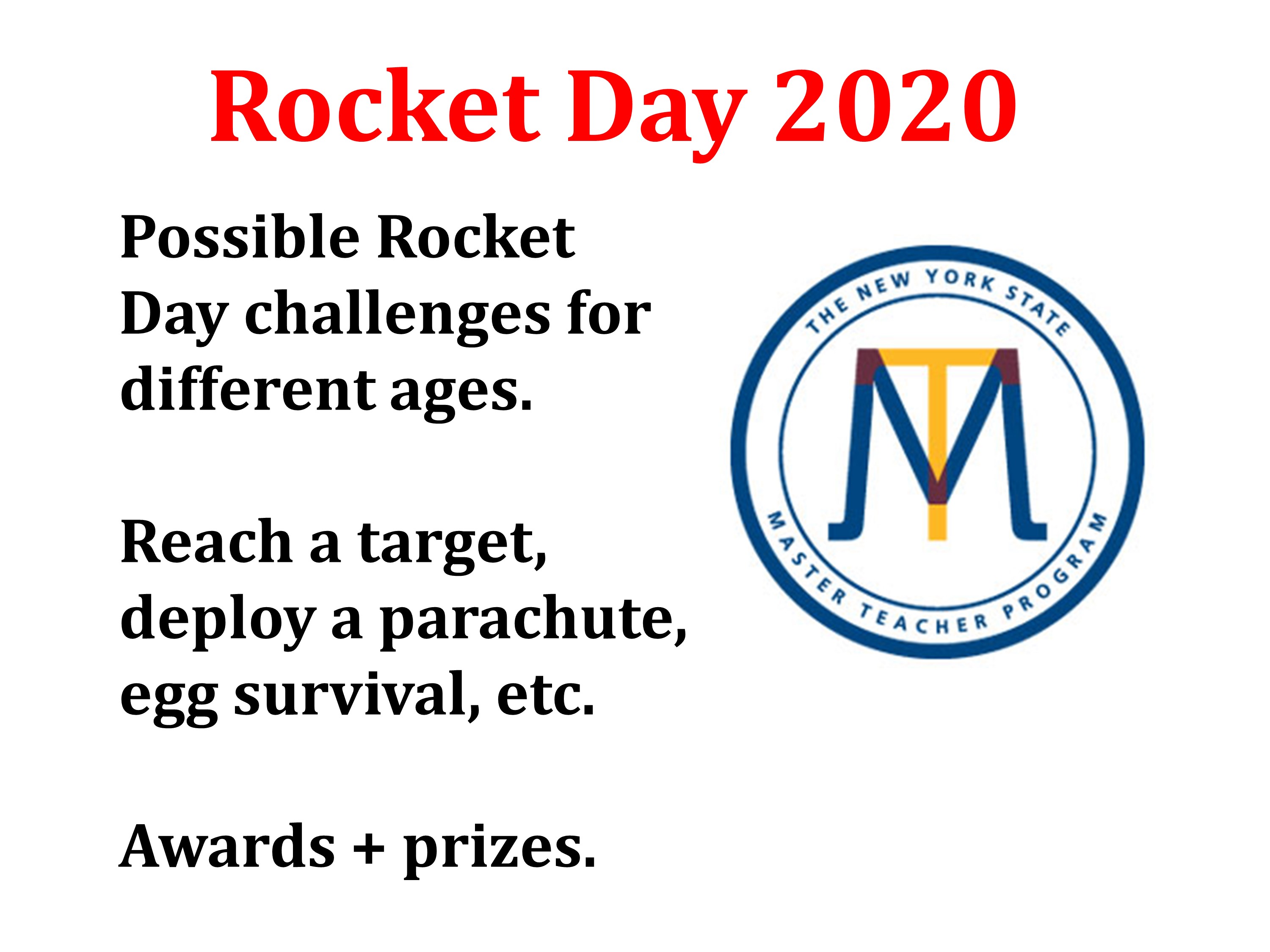 Rocket Day 2020

Possible Rocket Day challenges for different ages.

Reach a target, deploy a parachute, egg survival, etc.

Awards + prizes.

THE NEW YORK STATE
MT
MASTER TEACHER PROGRAM